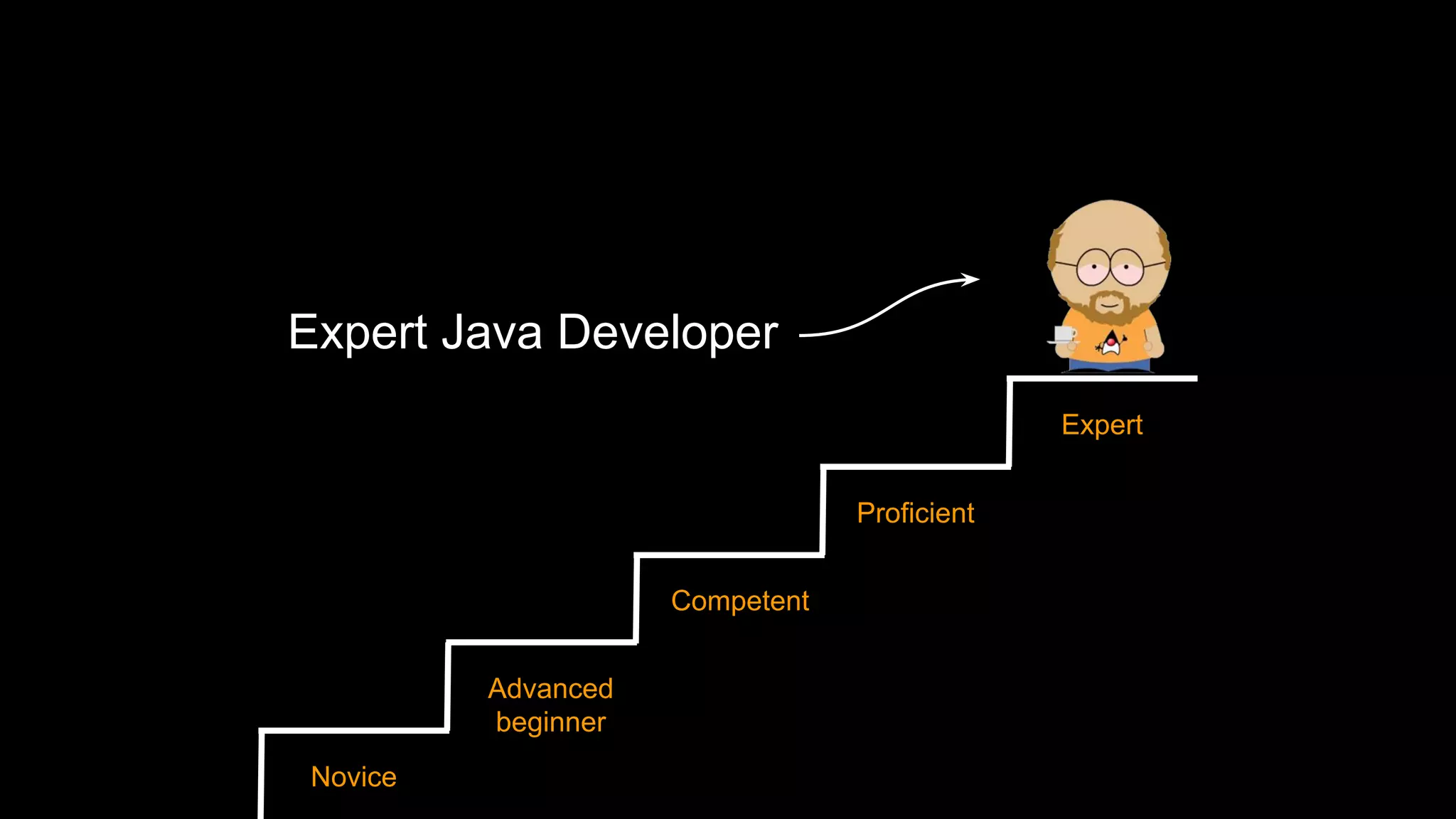 Expert Java Developer

Expert

Proficient

Competent

Advanced beginner

Novice